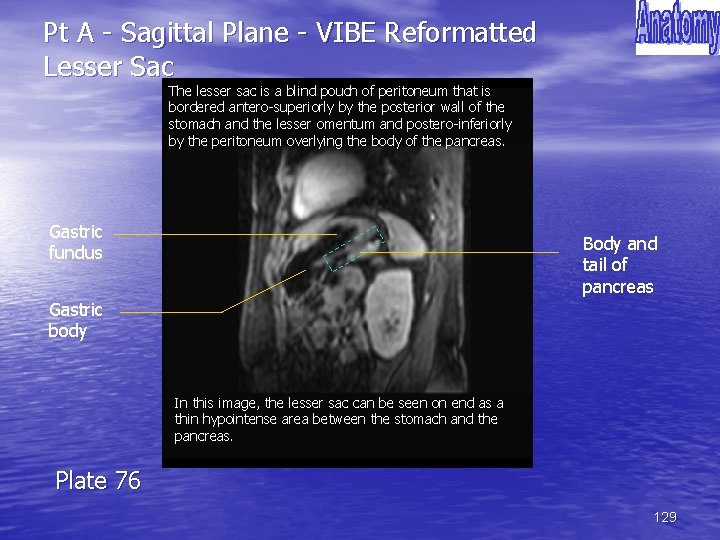 Pt A - Sagittal Plane - VIBE Reformatted
Lesser Sac

Anatomy

The lesser sac is a blind pouch of peritoneum that is bordered antero-superiorly by the posterior wall of the stomach and the lesser omentum and postero-inferiorly by the peritoneum overlying the body of the pancreas.

Gastric fundus

Gastric body

Body and tail of pancreas

In this image, the lesser sac can be seen on end as a thin hypointense area between the stomach and the pancreas.

Plate 76

129